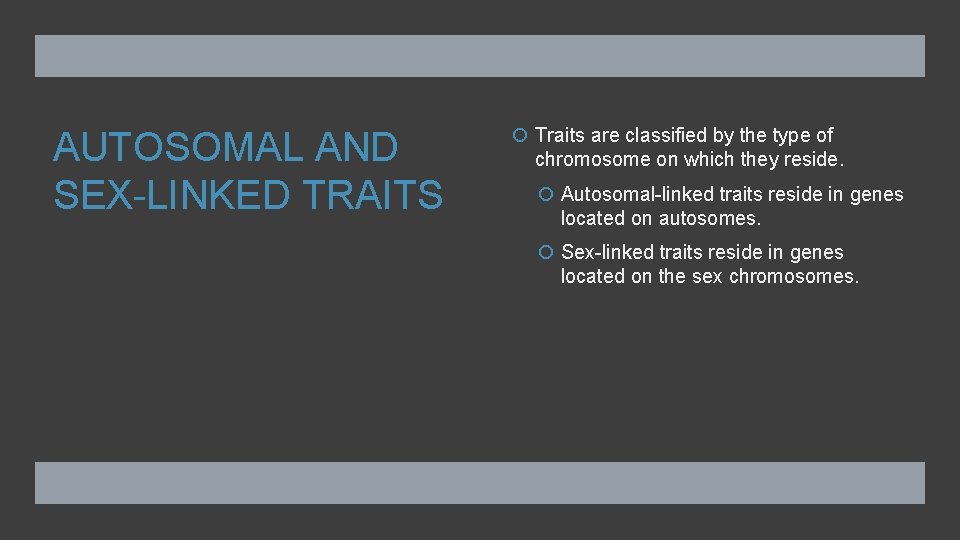 AUTOSOMAL AND SEX-LINKED TRAITS

Traits are classified by the type of chromosome on which they reside.

Autosomal-linked traits reside in genes located on autosomes.

Sex-linked traits reside in genes located on the sex chromosomes.